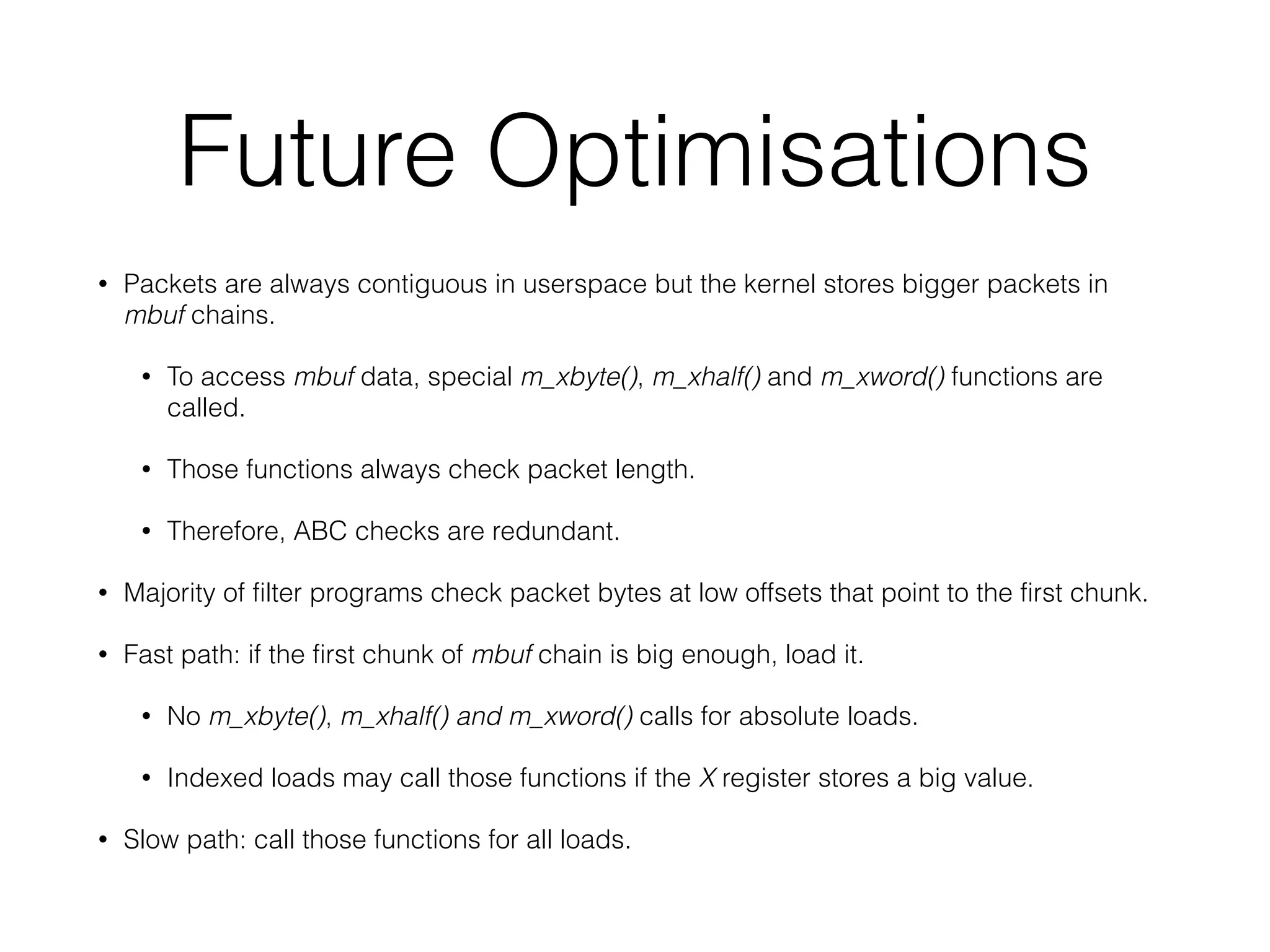 Future Optimisations

• Packets are always contiguous in userspace but the kernel stores bigger packets in mbuf chains.

• To access mbuf data, special m_xbyte(), m_xhalf() and m_xword() functions are called.

• Those functions always check packet length.

• Therefore, ABC checks are redundant.

• Majority of filter programs check packet bytes at low offsets that point to the first chunk.

• Fast path: if the first chunk of mbuf chain is big enough, load it.

• No m_xbyte(), m_xhalf() and m_xword() calls for absolute loads.

• Indexed loads may call those functions if the X register stores a big value.

• Slow path: call those functions for all loads.